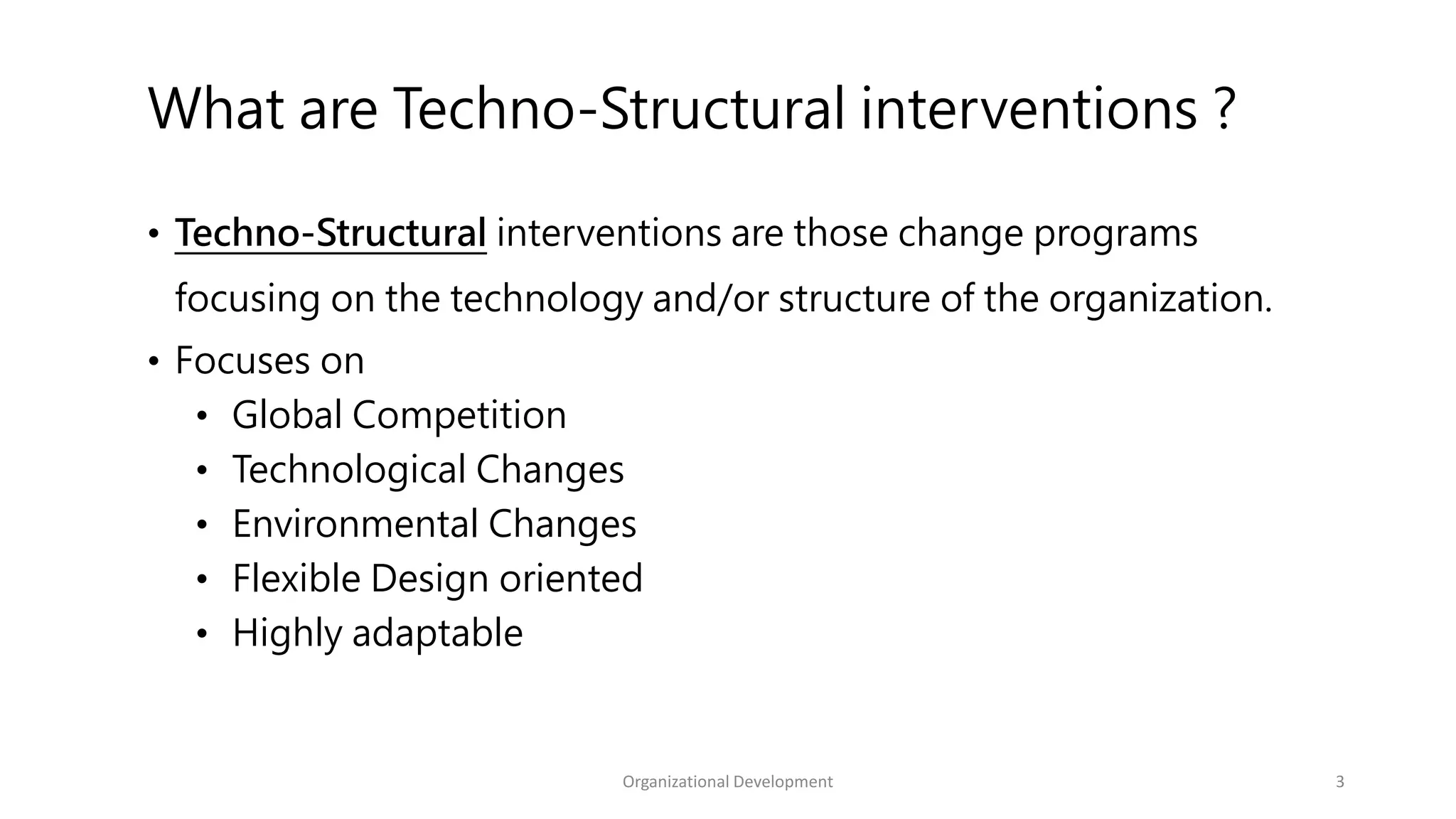 What are Techno-Structural interventions ?

• Techno-Structural interventions are those change programs focusing on the technology and/or structure of the organization.
• Focuses on
  • Global Competition
  • Technological Changes
  • Environmental Changes
  • Flexible Design oriented
  • Highly adaptable

Organizational Development

3